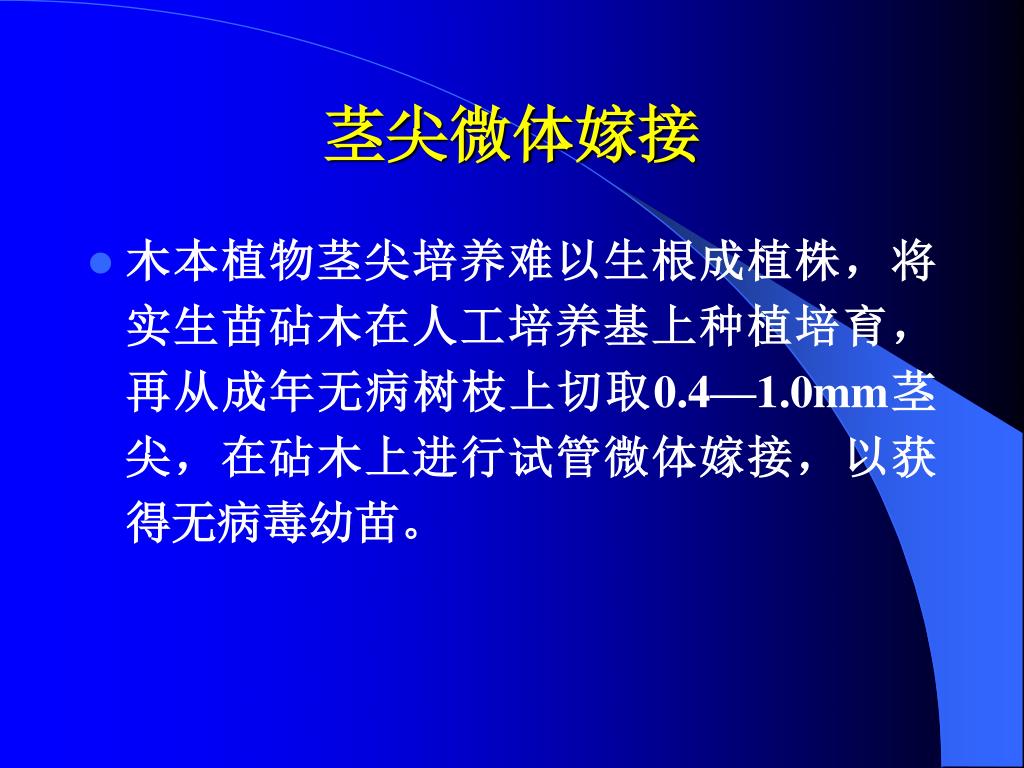 茎尖微体嫁接

木本植物茎尖培养难以生根成植株，将实生苗砧木在人工培养基上种植培育，再从成年无病树枝上切取0.4—1.0mm茎尖，在砧木上进行试管微体嫁接，以获得无病毒幼苗。